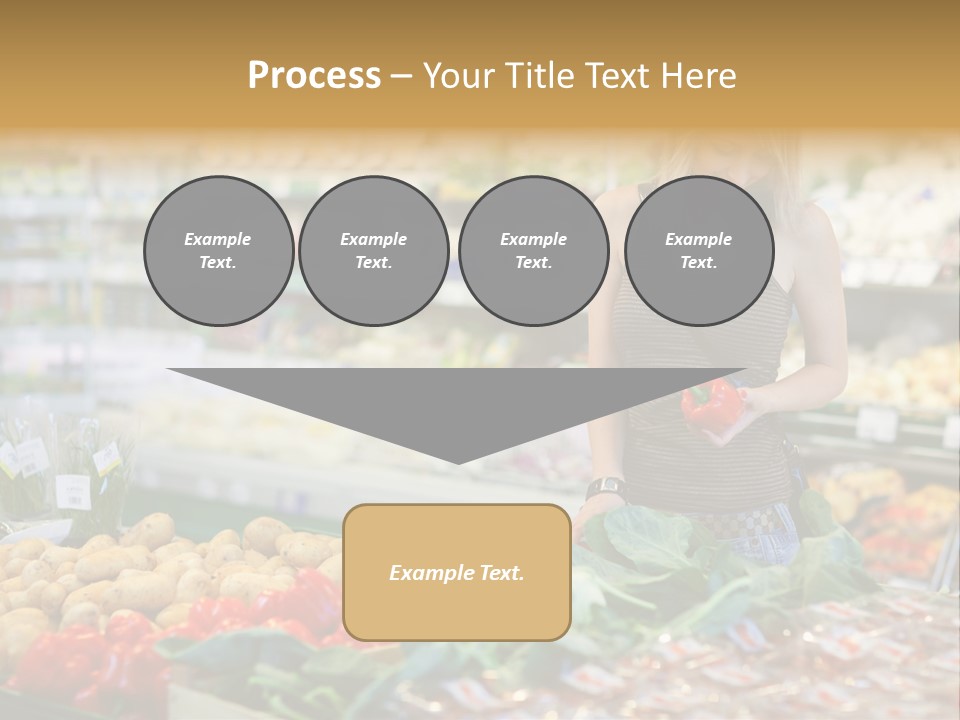 Process – Your Title Text Here

Example Text.

Example Text.

Example Text.

Example Text.

Example Text.